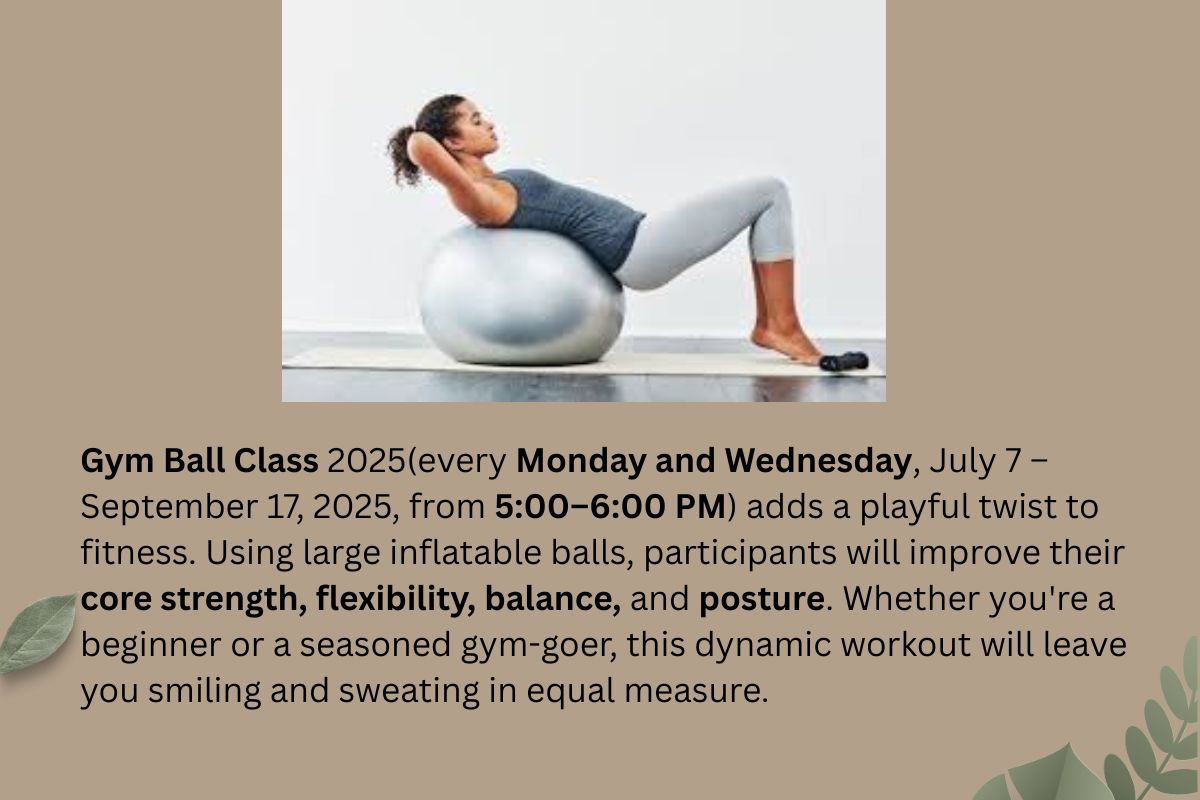 Gym Ball Class 2025(every Monday and Wednesday, July 7 – September 17, 2025, from 5:00–6:00 PM) adds a playful twist to fitness. Using large inflatable balls, participants will improve their core strength, flexibility, balance, and posture. Whether you're a beginner or a seasoned gym-goer, this dynamic workout will leave you smiling and sweating in equal measure.